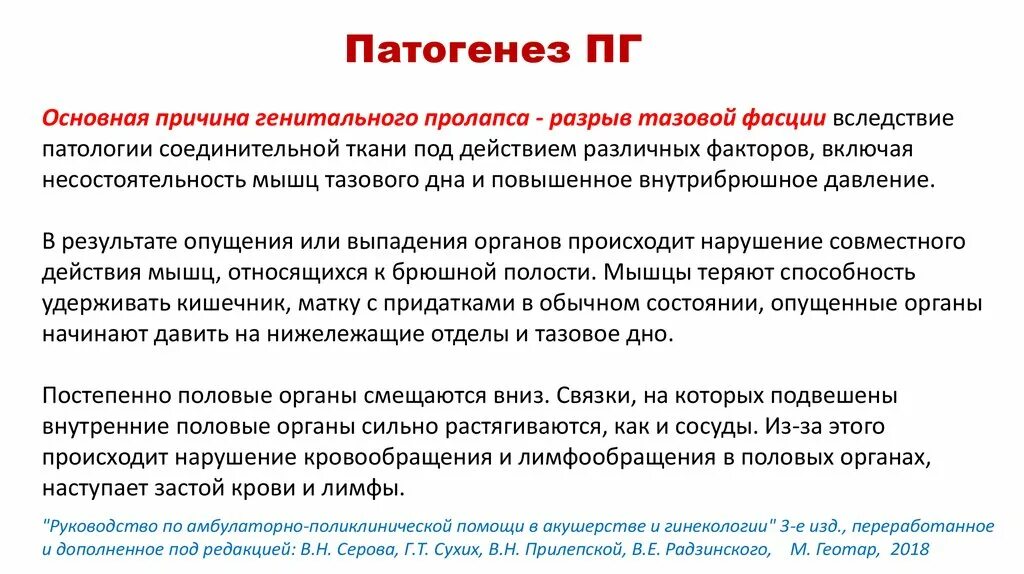 Патогенез ПГ

Основная причина генитального пролапса - разрыв тазовой фасции вследствие патологии соединительной ткани под действием различных факторов, включая несостоятельность мышц тазового дна и повышенное внутрибрюшное давление.

В результате опущения или выпадения органов происходит нарушение совместного действия мышц, относящихся к брюшной полости. Мышцы теряют способность удерживать кишечник, матку с придатками в обычном состоянии, опущенные органы начинают давить на нижележащие отделы и тазовое дно.

Постепенно половые органы смещаются вниз. Связки, на которых подвешены внутренние половые органы сильно растягиваются, как и сосуды. Из-за этого происходит нарушение кровообращения и лимфообращения в половых органах, наступает застой крови и лимфы.

"Руководство по амбулаторно-поликлинической помощи в акушерстве и гинекологии" 3-е изд., переработанное и дополненное под редакцией: В.Н. Серова, Г.Т. Сухих, В.Н. Прилепской, В.Е. Радзинского, М. Геотар, 2018